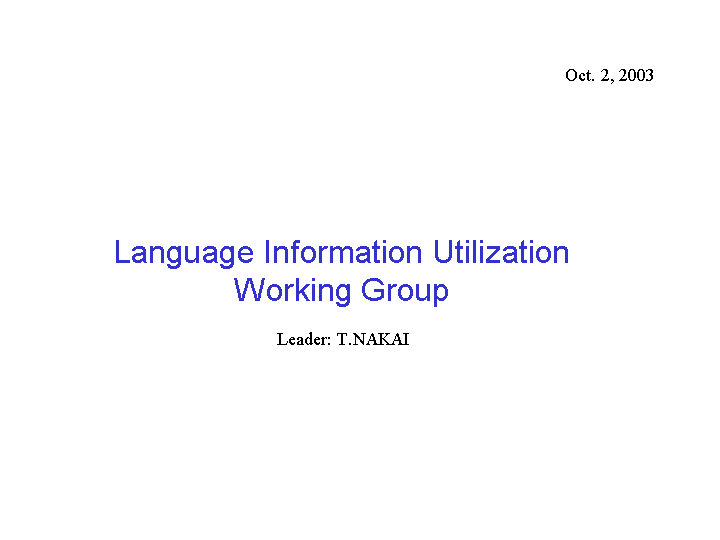 Oct. 2, 2003

Language Information Utilization Working Group

Leader: T.NAKAI